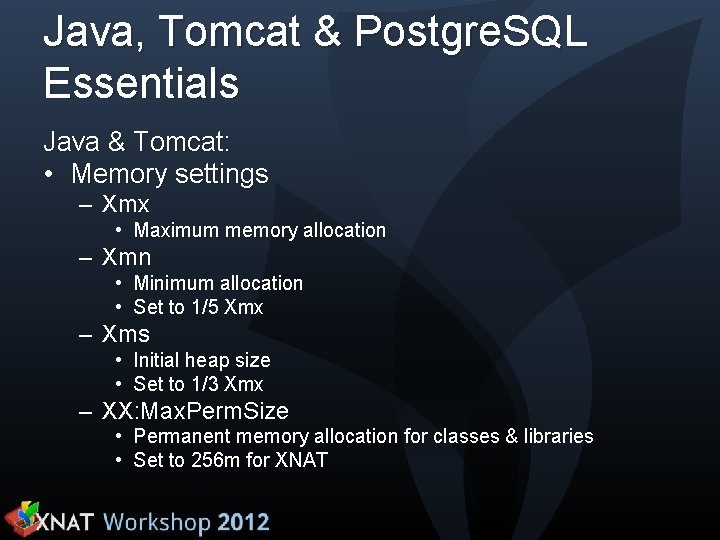 Java, Tomcat & PostgreSQL Essentials

Java & Tomcat:
• Memory settings
– Xmx
• Maximum memory allocation
– Xmn
• Minimum allocation
• Set to 1/5 Xmx
– Xms
• Initial heap size
• Set to 1/3 Xmx
– XX:MaxPermSize
• Permanent memory allocation for classes & libraries
• Set to 256m for XNAT

XNAT Workshop 2012